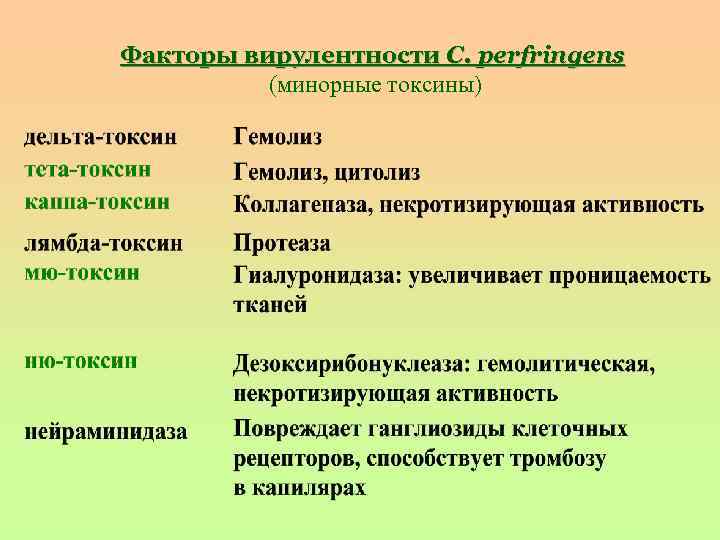 Факторы вирулентности C. perfringens
(минорные токсины)

| | |
|---|---|
| дельта-токсин | Гемолиз |
| тета-токсин | Гемолиз, цитолиз |
| каппа-токсин | Коллагеназа, некротизирующая активность |
| лямбда-токсин | Протеаза |
| мю-токсин | Гиалуронидаза: увеличивает проницаемость тканей |
| ню-токсин | Дезоксирибонуклеаза: гемолитическая, некротизирующая активность |
| нейраминидаза | Повреждает ганглиозиды клеточных рецепторов, способствует тромбозу в капилярах |